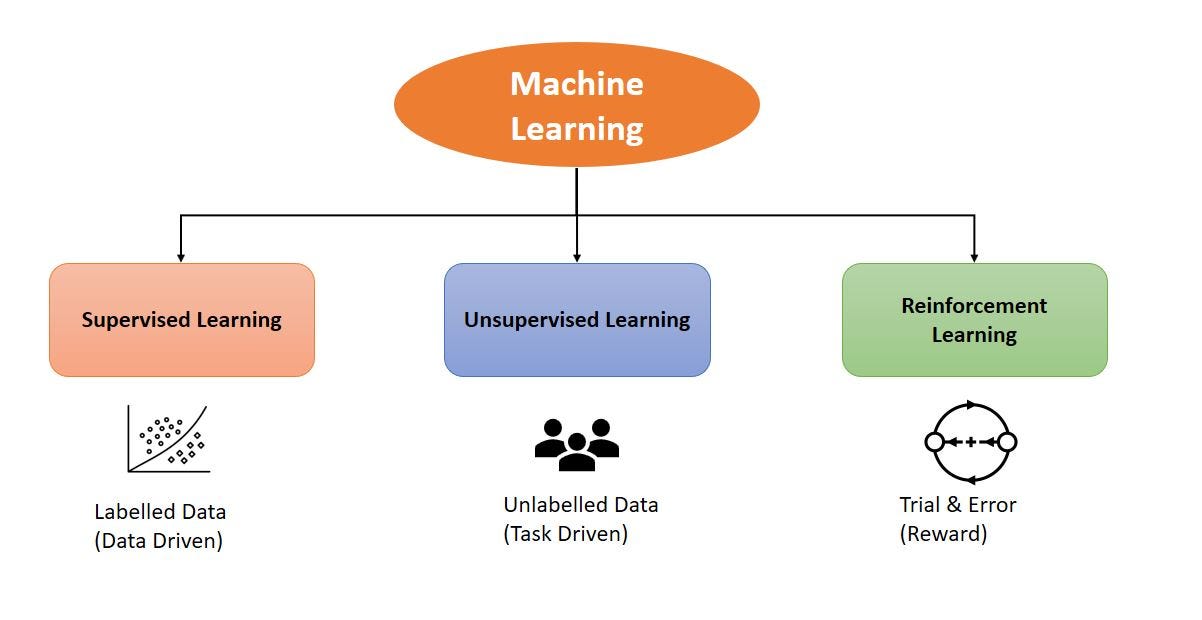 Machine Learning

Supervised Learning

Unsupervised Learning

Reinforcement Learning

Labelled Data
(Data Driven)

Unlabelled Data
(Task Driven)

Trial & Error
(Reward)